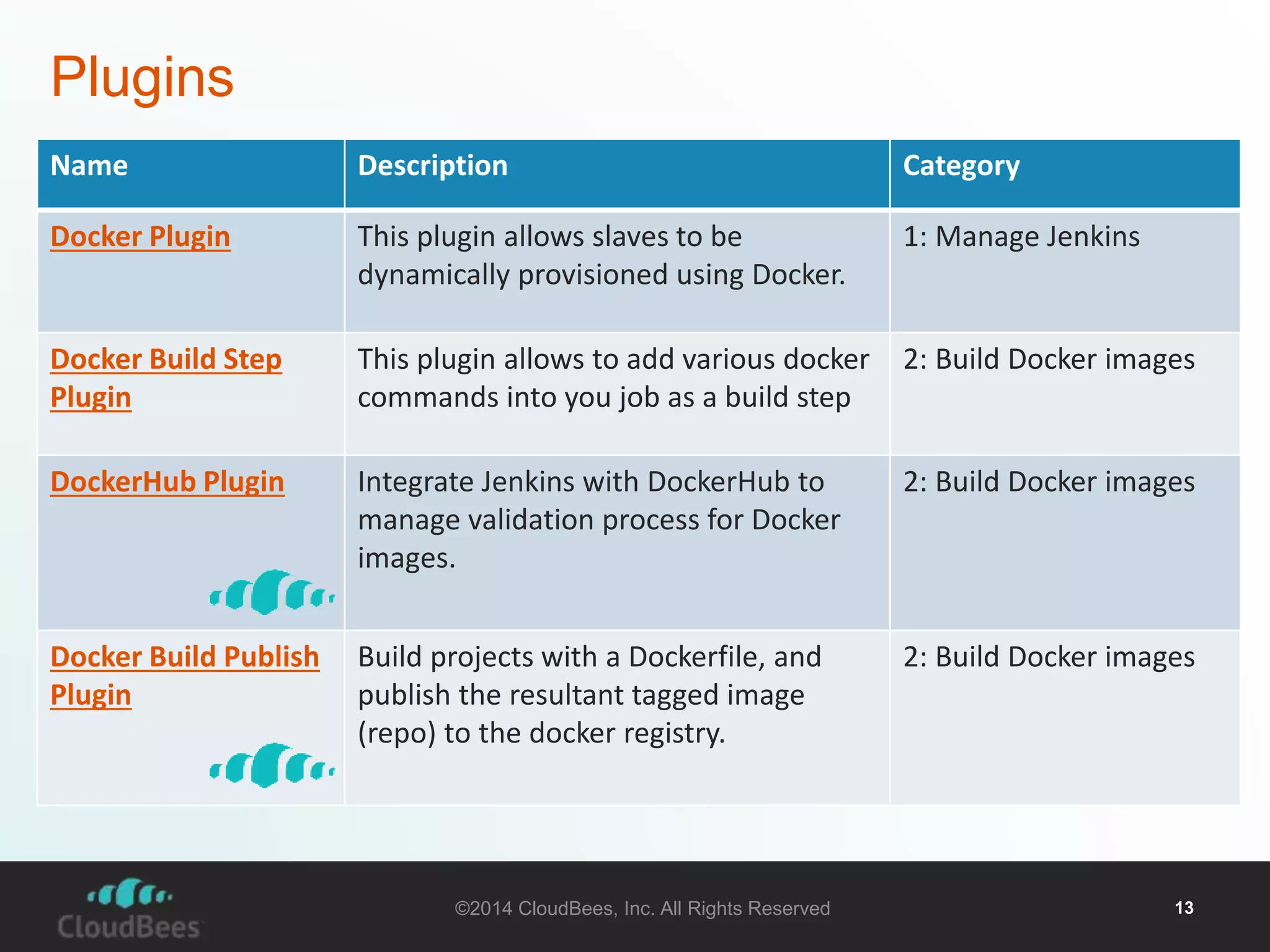 Plugins

| Name | Description | Category |
|---|---|---|
| Docker Plugin | This plugin allows slaves to be dynamically provisioned using Docker. | 1: Manage Jenkins |
| Docker Build Step Plugin | This plugin allows to add various docker commands into you job as a build step | 2: Build Docker images |
| DockerHub Plugin | Integrate Jenkins with DockerHub to manage validation process for Docker images. | 2: Build Docker images |
| Docker Build Publish Plugin | Build projects with a Dockerfile, and publish the resultant tagged image (repo) to the docker registry. | 2: Build Docker images |

CloudBees

©2014 CloudBees, Inc. All Rights Reserved

13